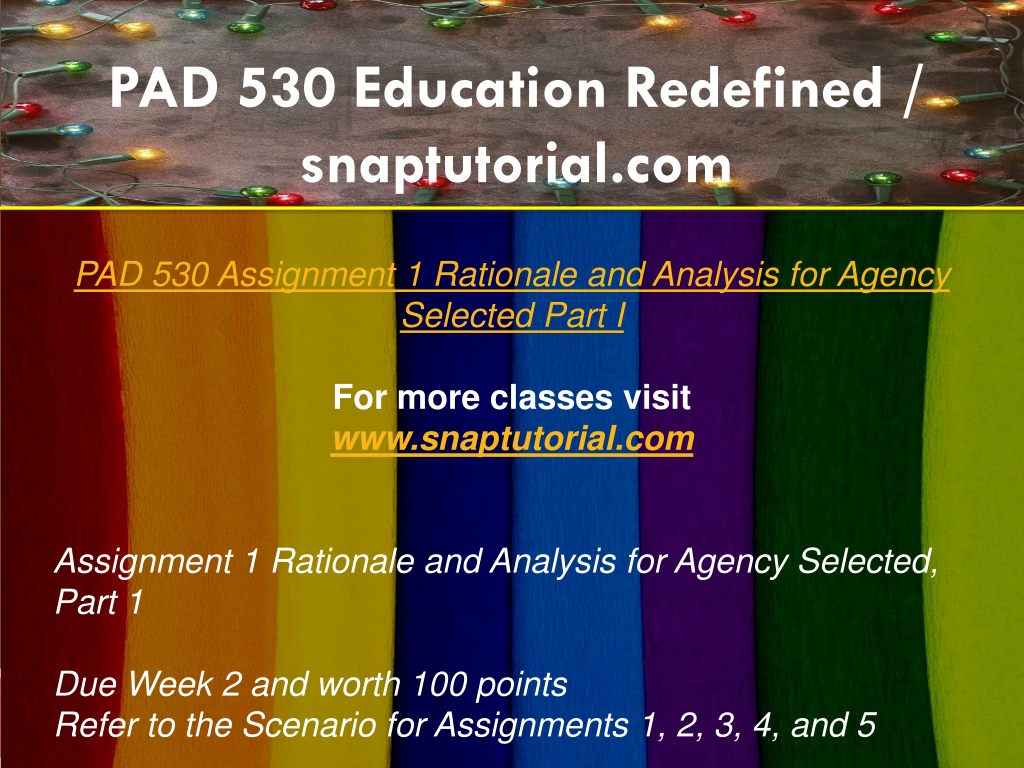 PAD 530 Education Redefined / snaptutorial.com

PAD 530 Assignment 1 Rationale and Analysis for Agency Selected Part I

For more classes visit
www.snaptutorial.com

Assignment 1 Rationale and Analysis for Agency Selected, Part 1

Due Week 2 and worth 100 points
Refer to the Scenario for Assignments 1, 2, 3, 4, and 5